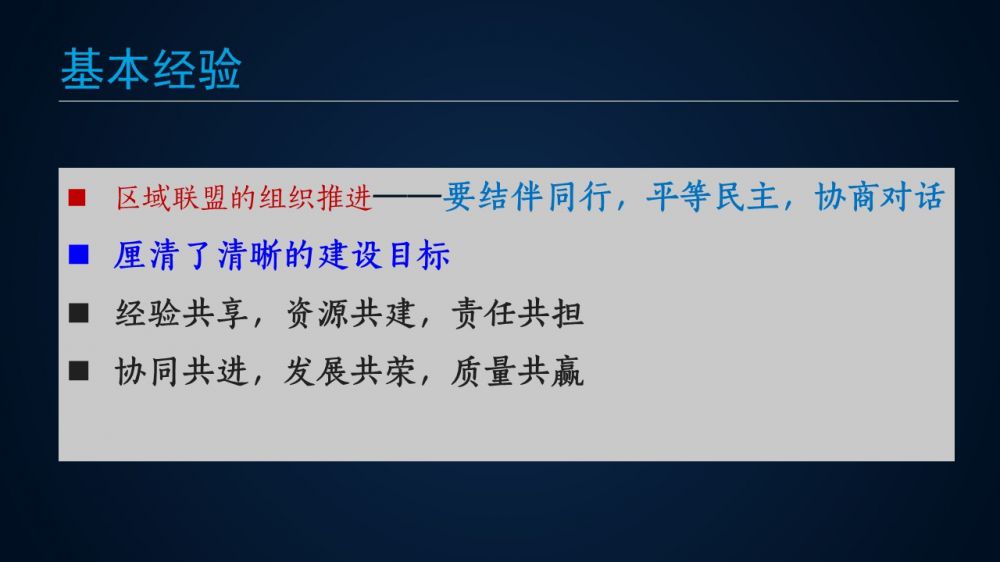 基本经验

■ 区域联盟的组织推进——要结伴同行，平等民主，协商对话

■ 厘清了清晰的建设目标

■ 经验共享，资源共建，责任共担

■ 协同共进，发展共荣，质量共赢